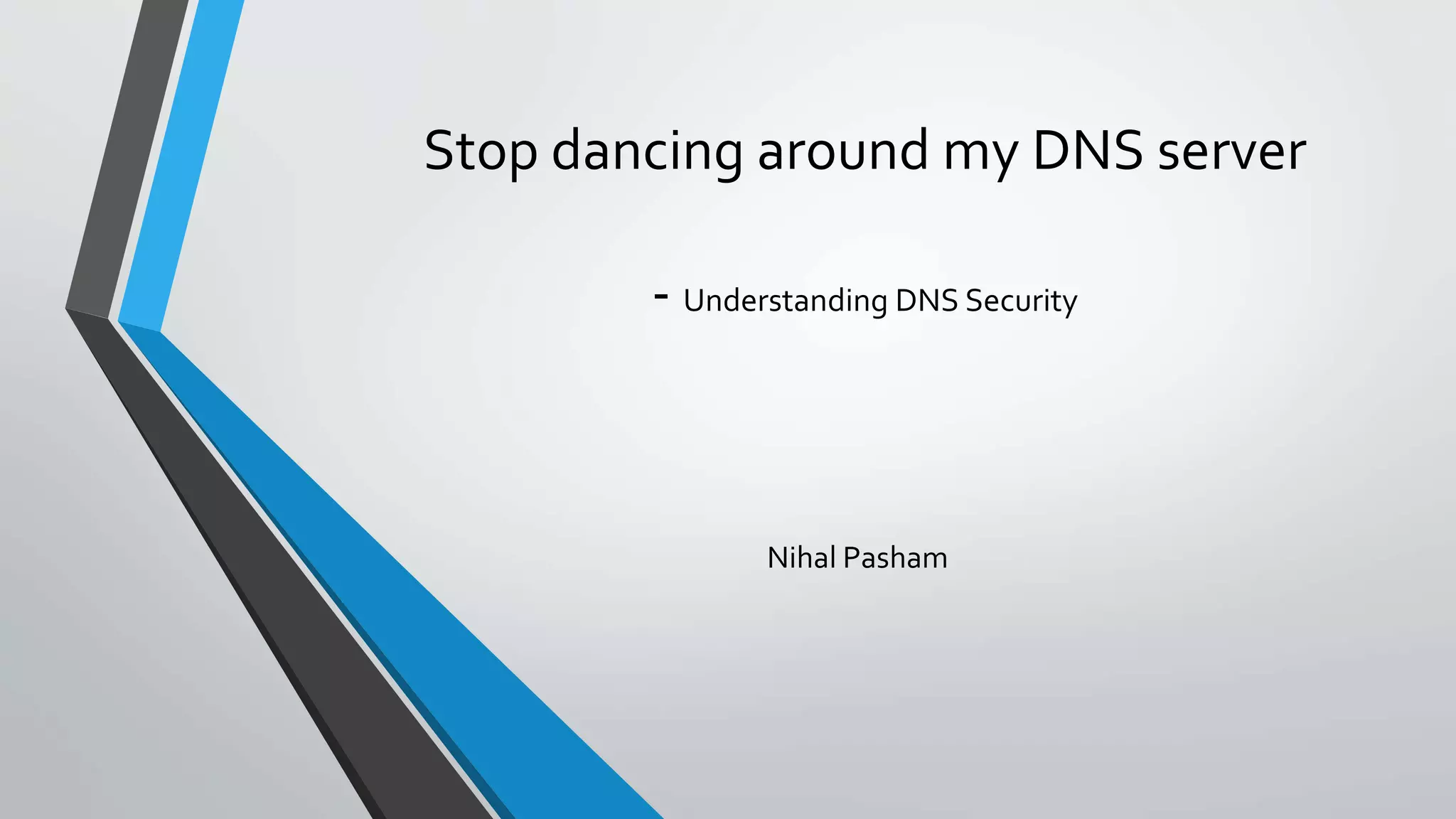 Stop dancing around my DNS server

- Understanding DNS Security

Nihal Pasham